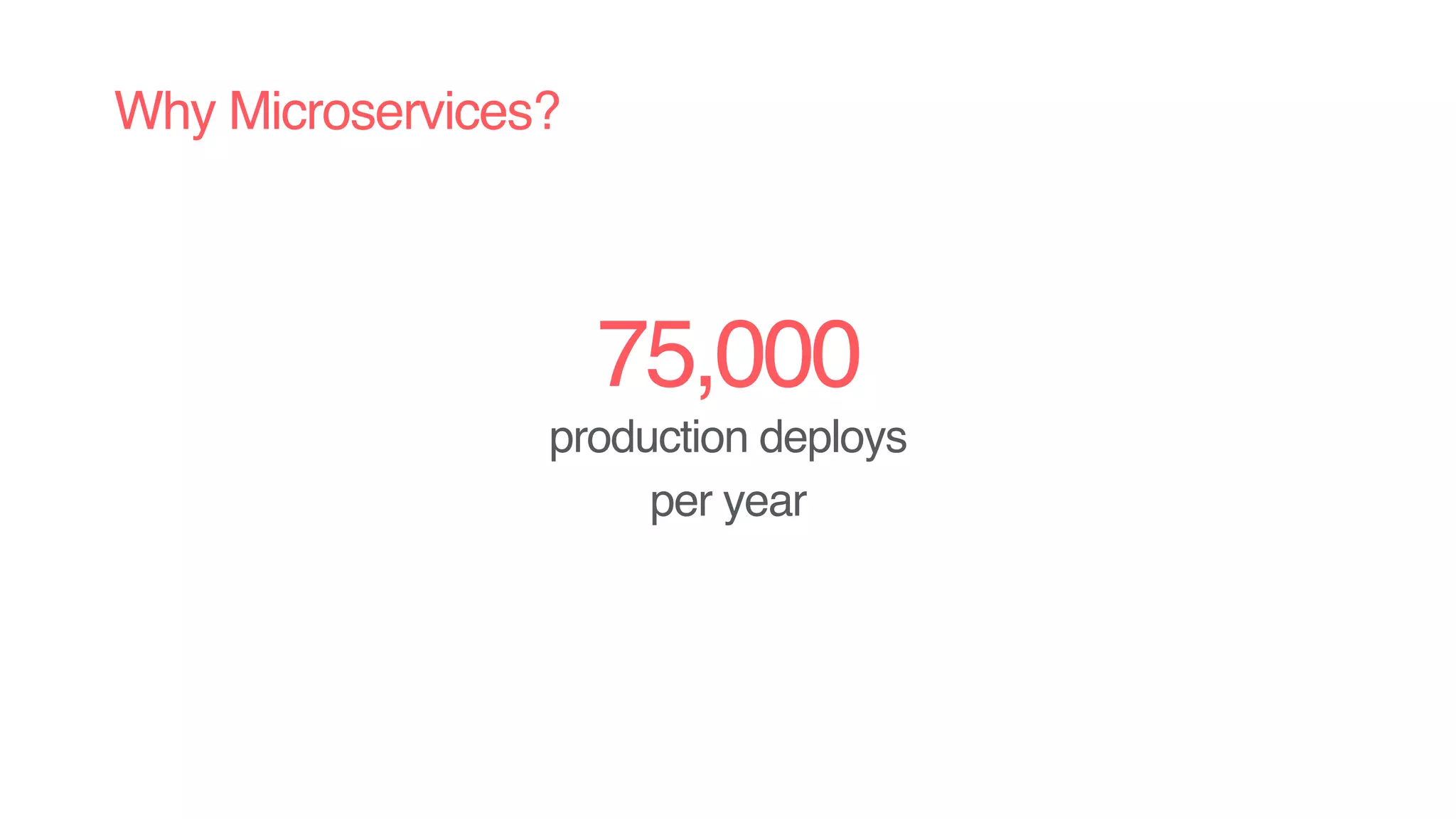 Why Microservices?

75,000

production deploys per year